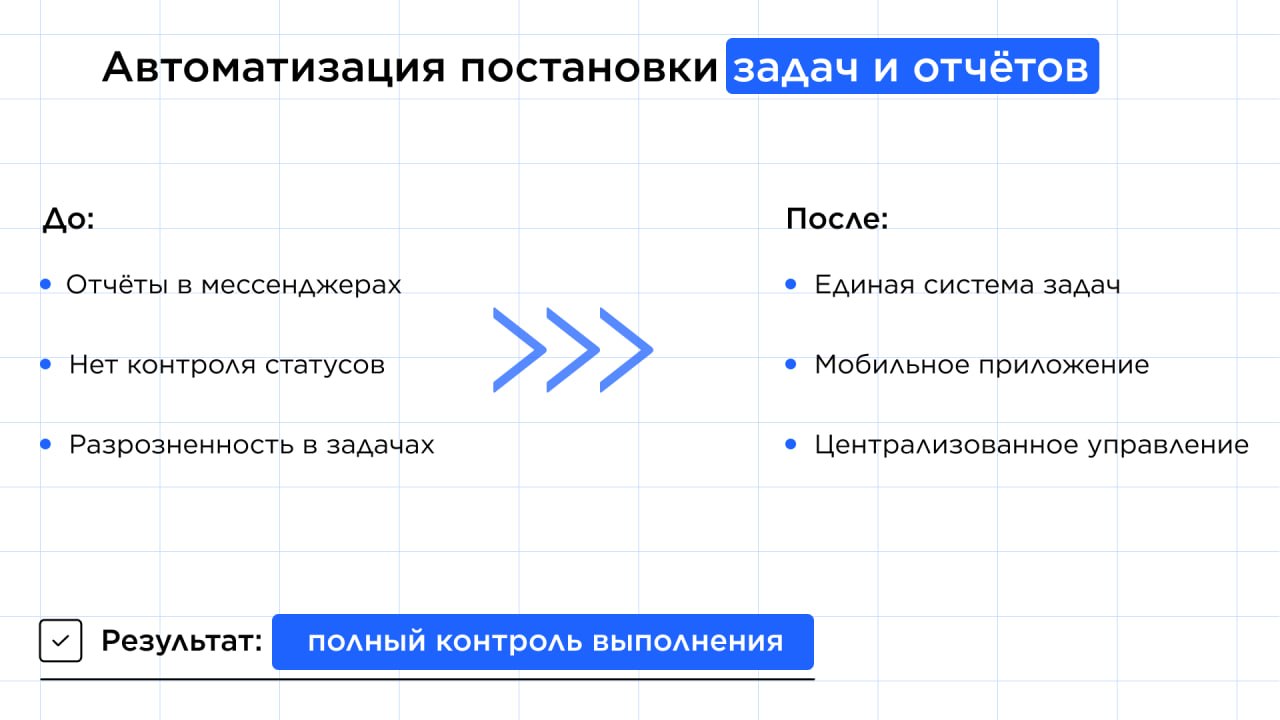 Автоматизация постановки задач и отчётов

До:

• Отчёты в мессенджерах
• Нет контроля статусов
• Разрозненность в задачах

После:

• Единая система задач
• Мобильное приложение
• Централизованное управление

☑ Результат: полный контроль выполнения